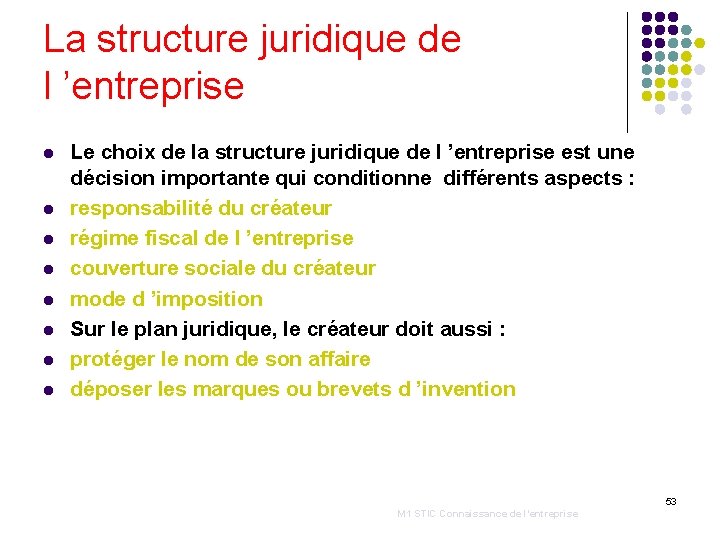 La structure juridique de l ’entreprise

- Le choix de la structure juridique de l ’entreprise est une décision importante qui conditionne différents aspects :
- responsabilité du créateur
- régime fiscal de l ’entreprise
- couverture sociale du créateur
- mode d ’imposition
- Sur le plan juridique, le créateur doit aussi :
- protéger le nom de son affaire
- déposer les marques ou brevets d ’invention

53

M1 STIC Connaissance de l'entreprise